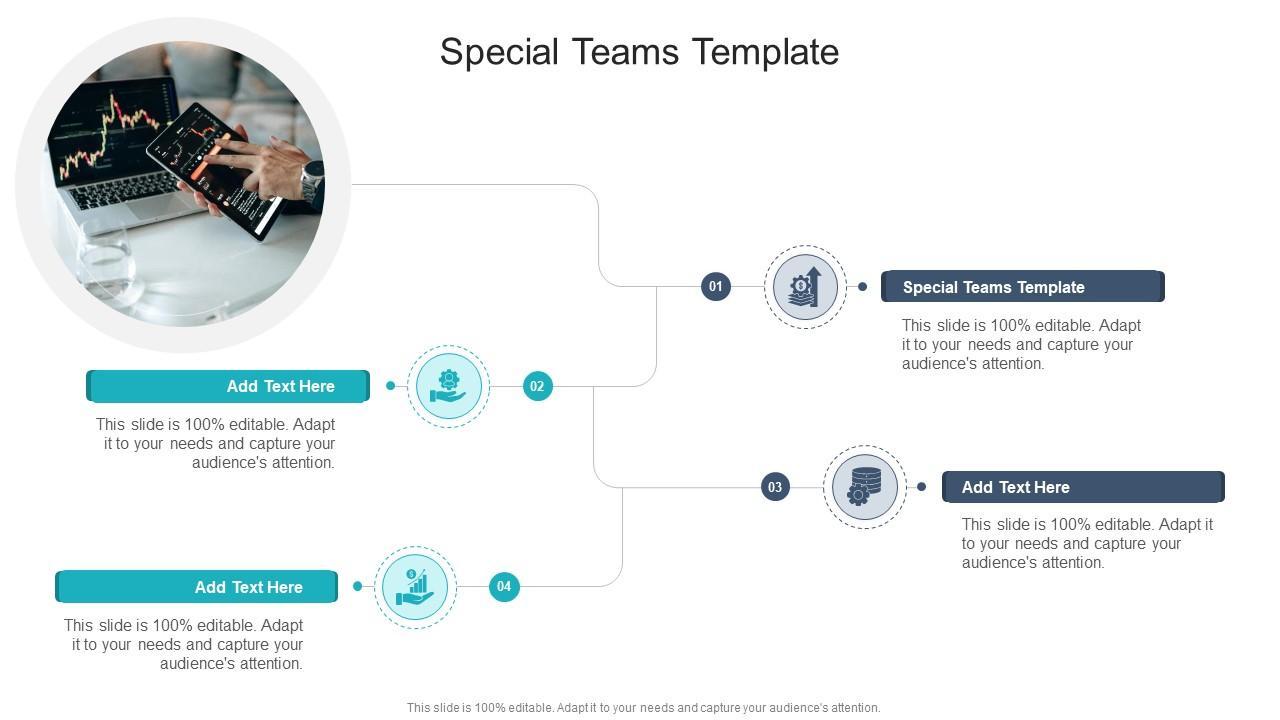 Special Teams Template

01

Special Teams Template

This slide is 100% editable. Adapt it to your needs and capture your audience's attention.

02

Add Text Here

This slide is 100% editable. Adapt it to your needs and capture your audience's attention.

03

Add Text Here

This slide is 100% editable. Adapt it to your needs and capture your audience's attention.

04

Add Text Here

This slide is 100% editable. Adapt it to your needs and capture your audience's attention.

This slide is 100% editable. Adapt it to your needs and capture your audience's attention.